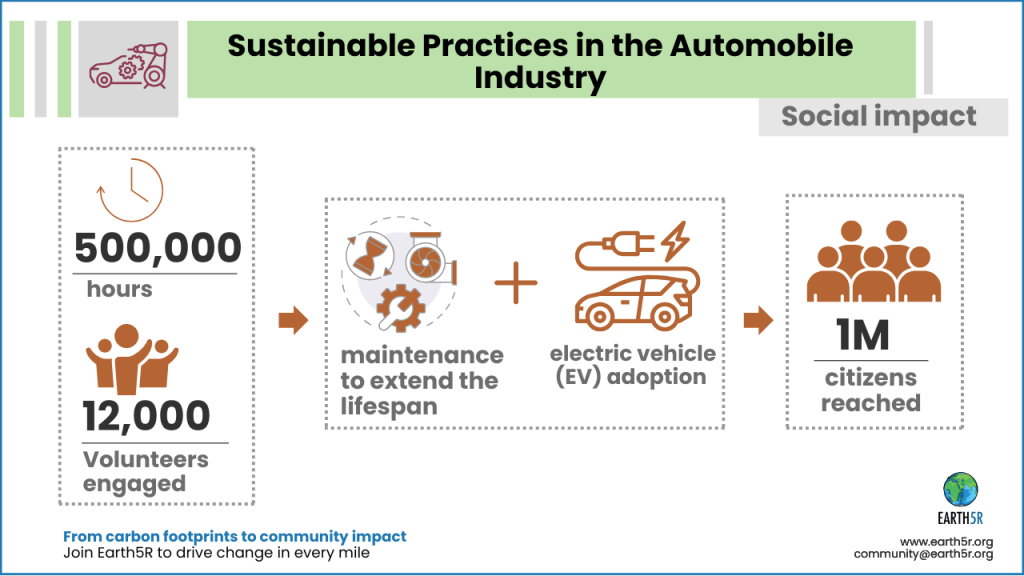 Sustainable Practices in the Automobile Industry

Social impact

500,000
hours

12,000
Volunteers engaged

maintenance to extend the lifespan

+

electric vehicle (EV) adoption

1M
citizens reached

From carbon footprints to community impact
Join Earth5R to drive change in every mile

EARTH5R
www.earth5r.org
community@earth5r.org